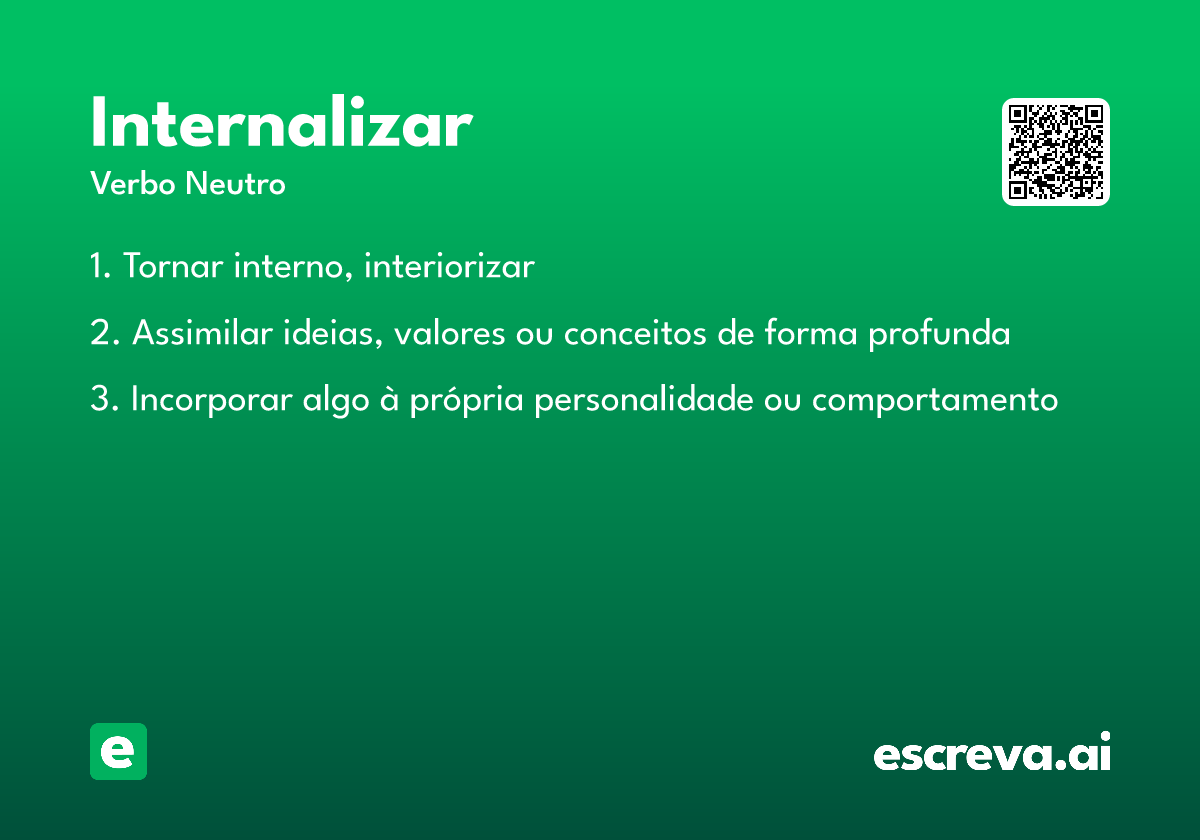 Internalizar
Verbo Neutro

1. Tornar interno, interiorizar

2. Assimilar ideias, valores ou conceitos de forma profunda

3. Incorporar algo à própria personalidade ou comportamento

e

escreva.ai